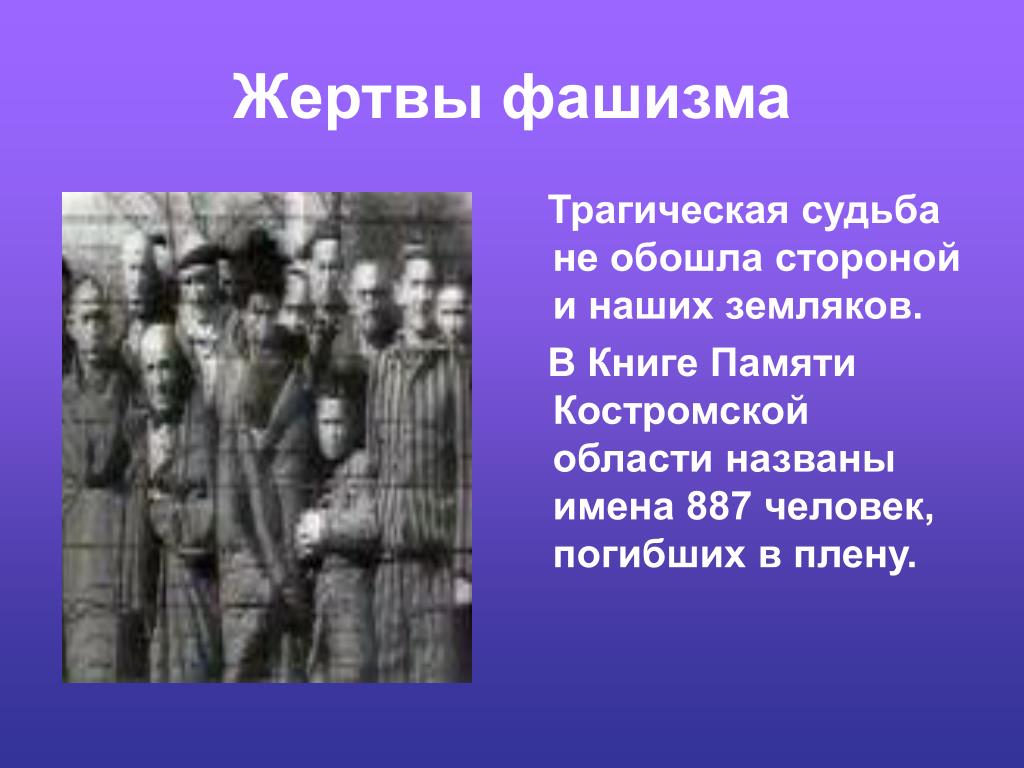 Жертвы фашизма

Трагическая судьба не обошла стороной и наших земляков.

В Книге Памяти Костромской области названы имена 887 человек, погибших в плену.